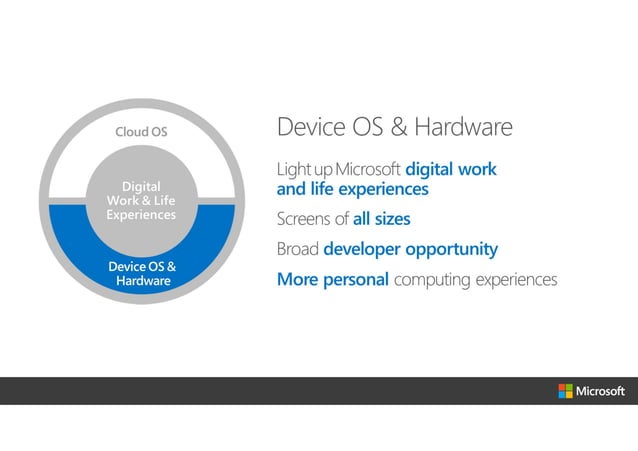 Cloud OS

Digital Work & Life Experiences

Device OS & Hardware

Device OS & Hardware

Light up Microsoft digital work and life experiences

Screens of all sizes

Broad developer opportunity

More personal computing experiences

Microsoft